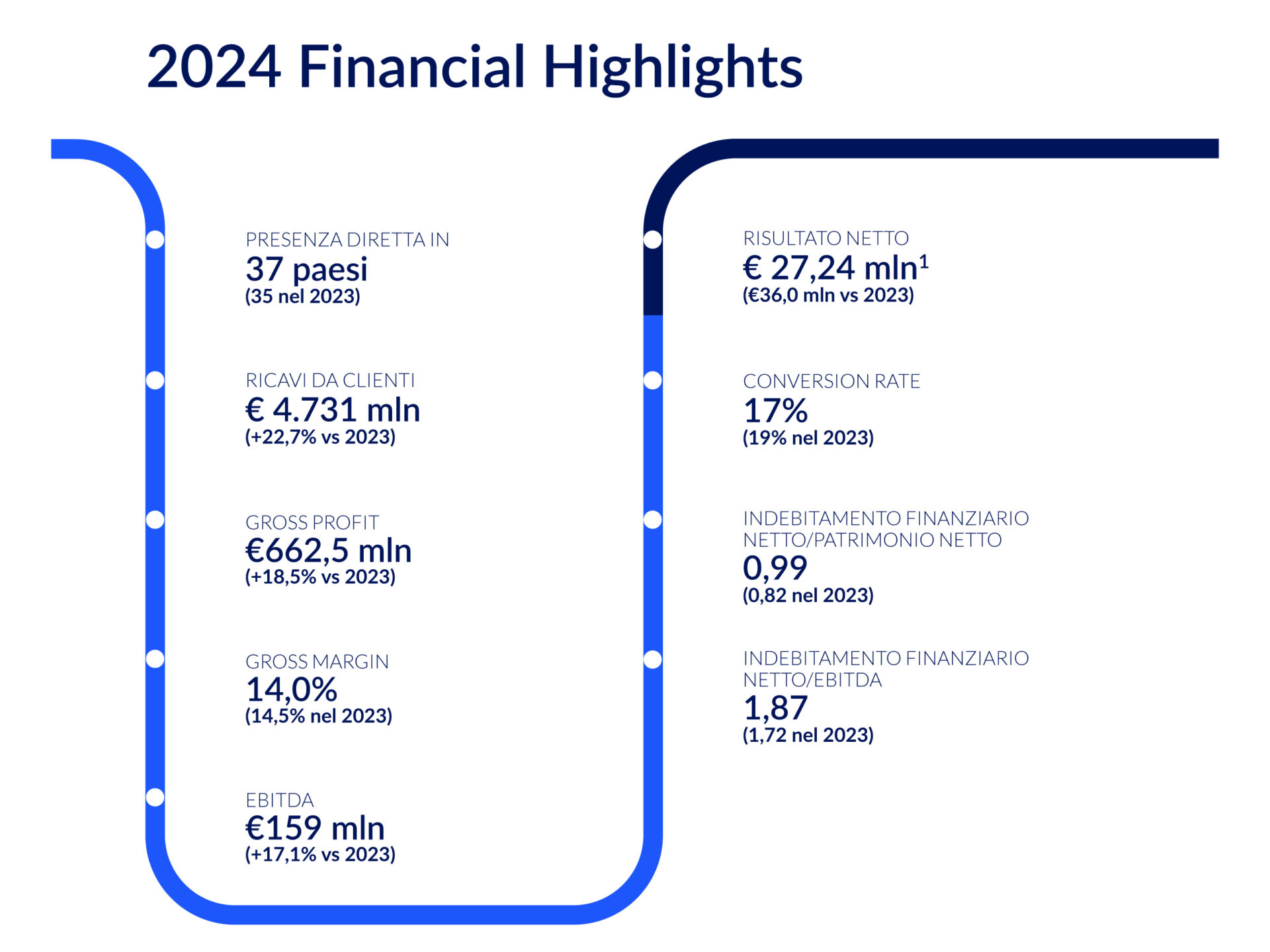 2024 Financial Highlights

PRESENZA DIRETTA IN
37 paesi
(35 nel 2023)

RICAVI DA CLIENTI
€ 4.731 mln
(+22,7% vs 2023)

GROSS PROFIT
€662,5 mln
(+18,5% vs 2023)

GROSS MARGIN
14,0%
(14,5% nel 2023)

EBITDA
€159 mln
(+17,1% vs 2023)

RISULTATO NETTO
€ 27,24 mln$^1$
(€36,0 mln vs 2023)

CONVERSION RATE
17%
(19% nel 2023)

INDEBITAMENTO FINANZIARIO NETTO/PATRIMONIO NETTO
0,99
(0,82 nel 2023)

INDEBITAMENTO FINANZIARIO NETTO/EBITDA
1,87
(1,72 nel 2023)